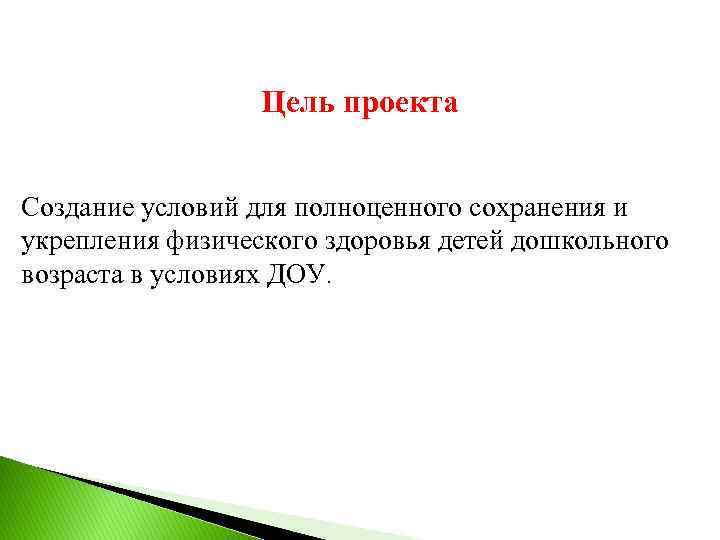 Цель проекта

Создание условий для полноценного сохранения и укрепления физического здоровья детей дошкольного возраста в условиях ДОУ.